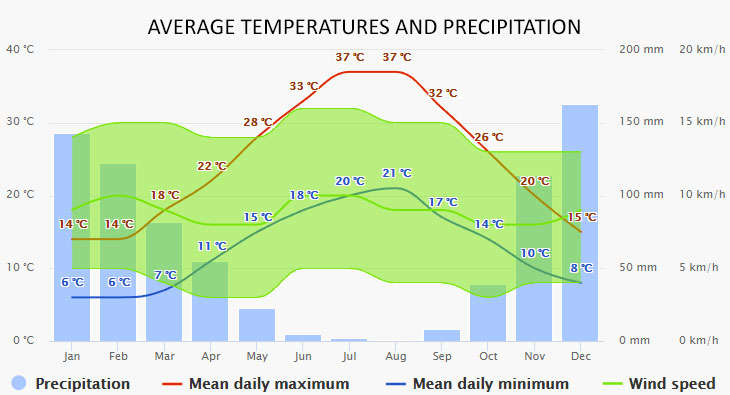 AVERAGE TEMPERATURES AND PRECIPITATION

40 °C
30 °C
20 °C
10 °C
0 °C

200 mm
150 mm
100 mm
50 mm
0 mm

20 km/h
15 km/h
10 km/h
5 km/h
0 km/h

14 °C 14 °C 18 °C 22 °C 28 °C 33 °C 37 °C 37 °C 32 °C 26 °C 20 °C 15 °C

6 °C 6 °C 7 °C 11 °C 15 °C 18 °C 20 °C 21 °C 17 °C 14 °C 10 °C 8 °C

Jan Feb Mar Apr May Jun Jul Aug Sep Oct Nov Dec

Precipitation Mean daily maximum Mean daily minimum Wind speed